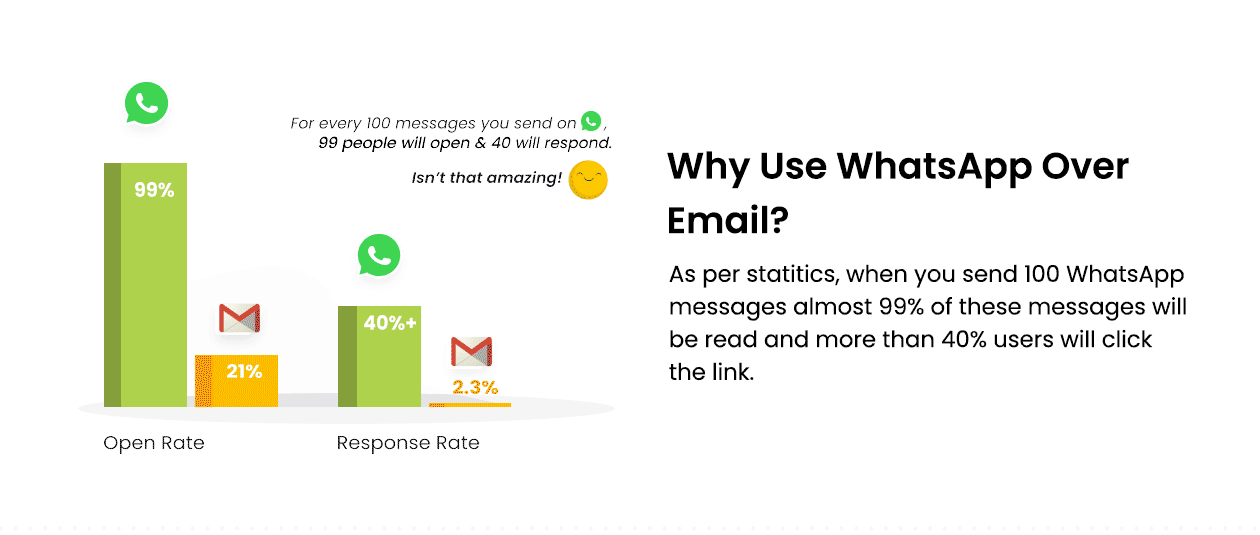 For every 100 messages you send on ,
99 people will open & 40 will respond.

Isn't that amazing!

99%

21%

40%+

2.3%

Open Rate

Response Rate

Why Use WhatsApp Over Email?

As per statitics, when you send 100 WhatsApp messages almost 99% of these messages will be read and more than 40% users will click the link.